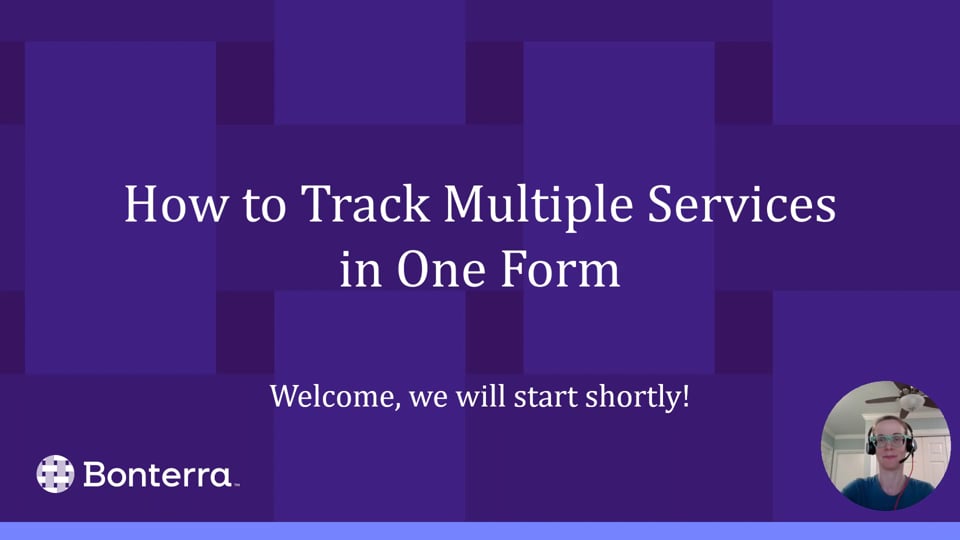 How to Track Multiple Services in One Form

Welcome, we will start shortly!

Bonterra™